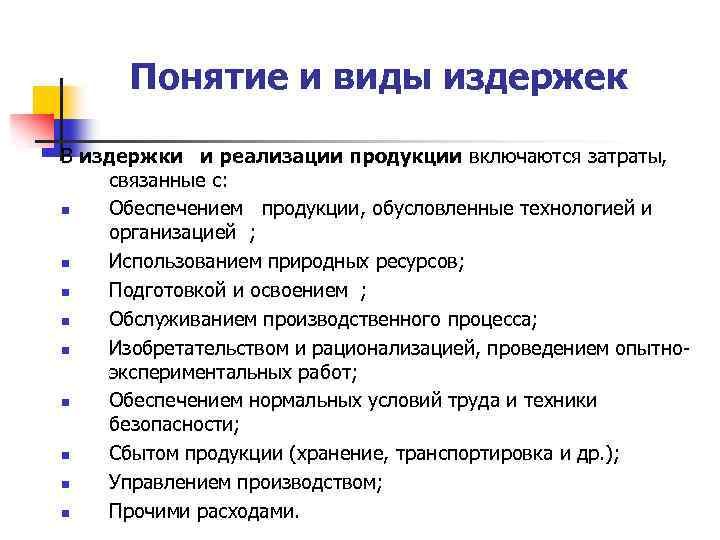 Понятие и виды издержек

В издержки и реализации продукции включаются затраты, связанные с:

- Обеспечением продукции, обусловленные технологией и организацией ;
- Использованием природных ресурсов;
- Подготовкой и освоением ;
- Обслуживанием производственного процесса;
- Изобретательством и рационализацией, проведением опытно-экспериментальных работ;
- Обеспечением нормальных условий труда и техники безопасности;
- Сбытом продукции (хранение, транспортировка и др.);
- Управлением производством;
- Прочими расходами.